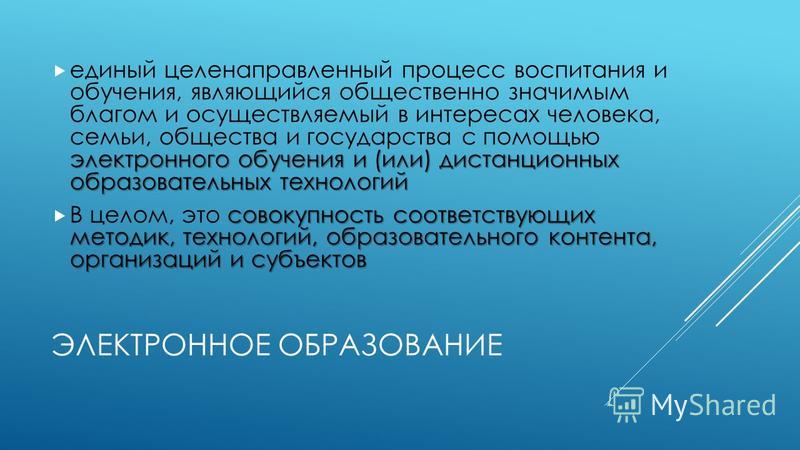 единый целенаправленный процесс воспитания и обучения, являющийся общественно значимым благом и осуществляемый в интересах человека, семьи, общества и государства с помощью электронного обучения и (или) дистанционных образовательных технологий

В целом, это совокупность соответствующих методик, технологий, образовательного контента, организаций и субъектов

ЭЛЕКТРОННОЕ ОБРАЗОВАНИЕ

MyShared